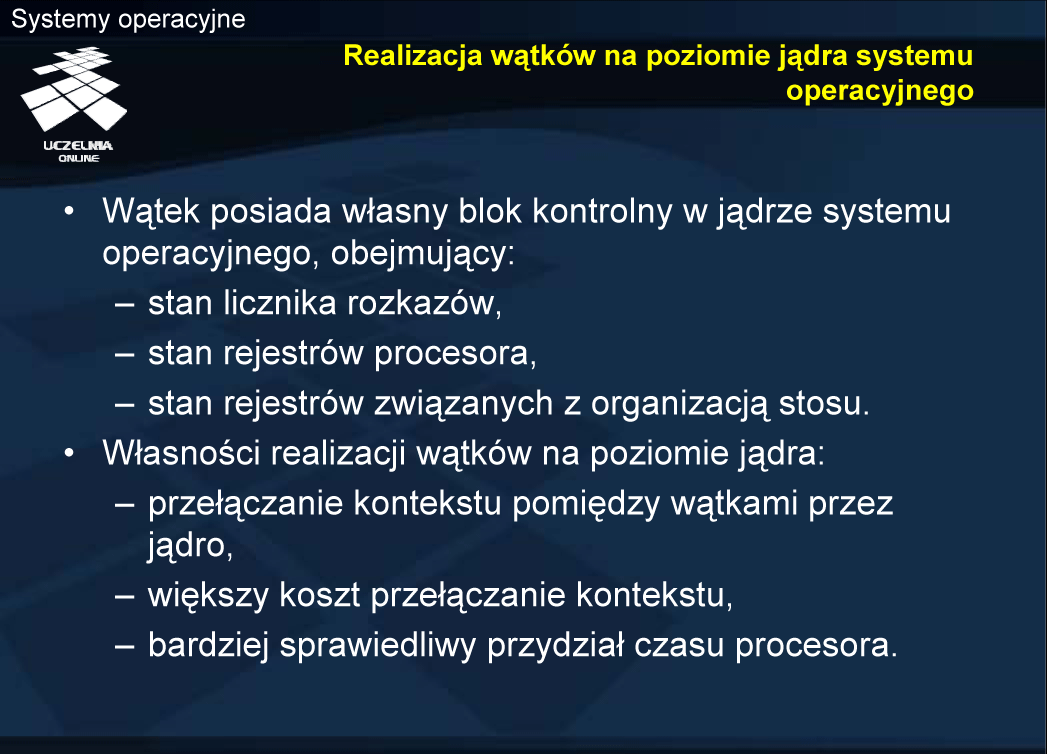 Systemy operacyjne

UCZELNIA ONLINE

Realizacja wątków na poziomie jądra systemu operacyjnego

• Wątek posiada własny blok kontrolny w jądrze systemu operacyjnego, obejmujący:
– stan licznika rozkazów,
– stan rejestrów procesora,
– stan rejestrów związanych z organizacją stosu.
• Własności realizacji wątków na poziomie jądra:
– przełączanie kontekstu pomiędzy wątkami przez jądro,
– większy koszt przełączanie kontekstu,
– bardziej sprawiedliwy przydział czasu procesora.